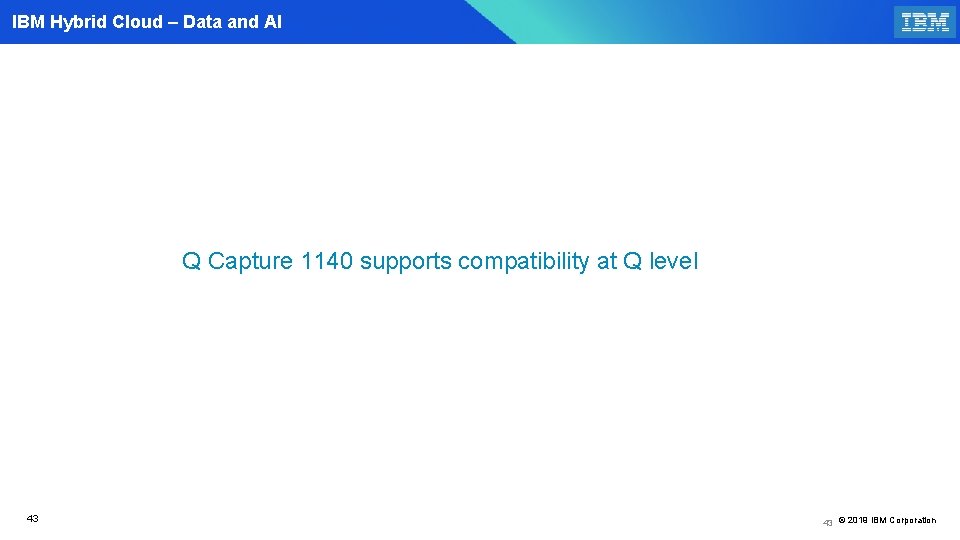 IBM Hybrid Cloud – Data and AI

IBM

Q Capture 1140 supports compatibility at Q level

43

43 © 2018 IBM Corporation